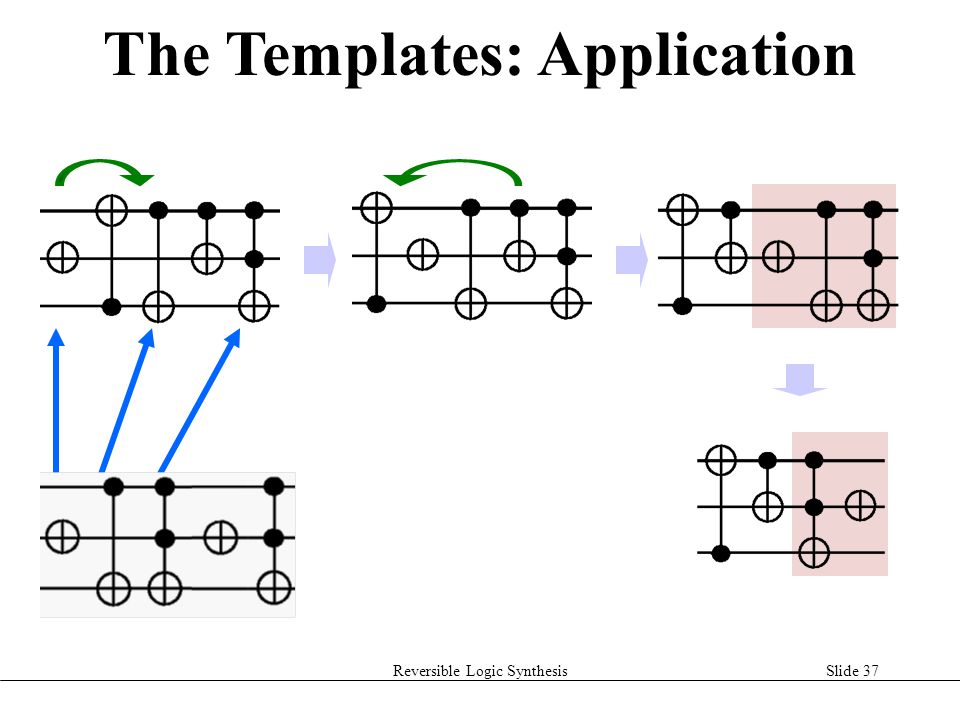 The Templates: Application

Reversible Logic Synthesis

Slide 37